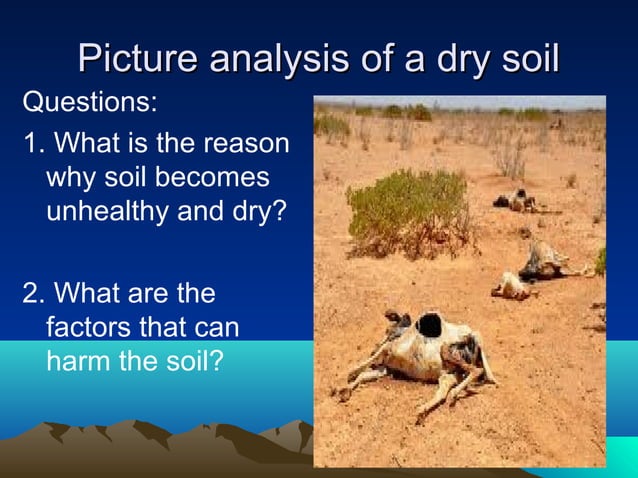 Picture analysis of a dry soil

Questions:

1. What is the reason why soil becomes unhealthy and dry?

2. What are the factors that can harm the soil?